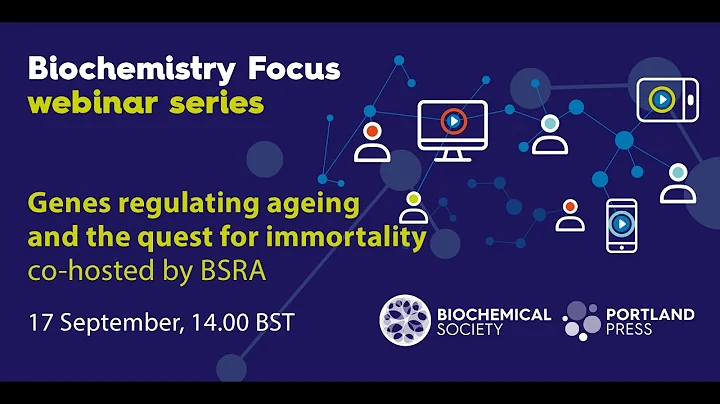 Biochemistry Focus
webinar series

Genes regulating ageing and the quest for immortality
co-hosted by BSRA

17 September, 14.00 BST

BIOCHEMICAL SOCIETY

PORTLAND PRESS